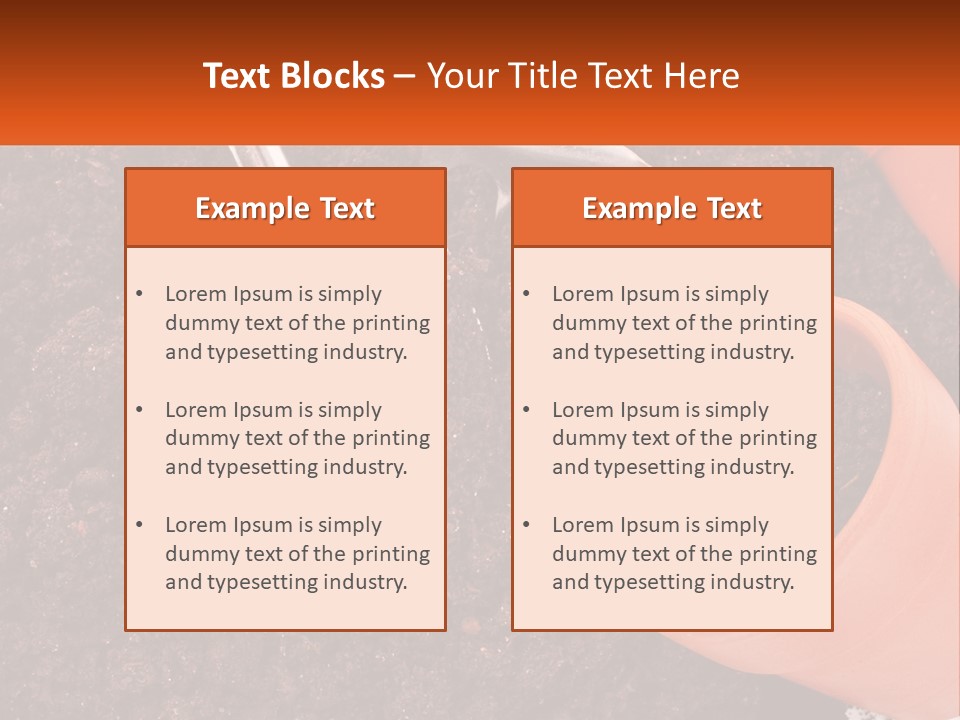 Text Blocks – Your Title Text Here

Example Text

• Lorem Ipsum is simply dummy text of the printing and typesetting industry.

• Lorem Ipsum is simply dummy text of the printing and typesetting industry.

• Lorem Ipsum is simply dummy text of the printing and typesetting industry.

Example Text

• Lorem Ipsum is simply dummy text of the printing and typesetting industry.

• Lorem Ipsum is simply dummy text of the printing and typesetting industry.

• Lorem Ipsum is simply dummy text of the printing and typesetting industry.